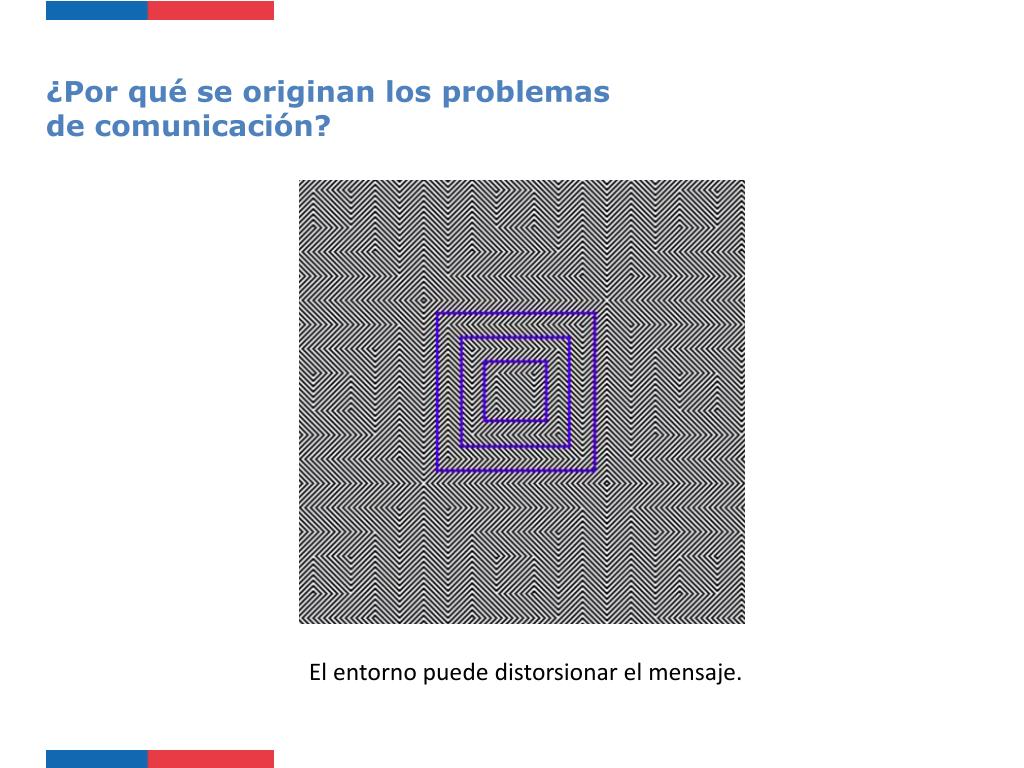 ¿Por qué se originan los problemas de comunicación?

El entorno puede distorsionar el mensaje.